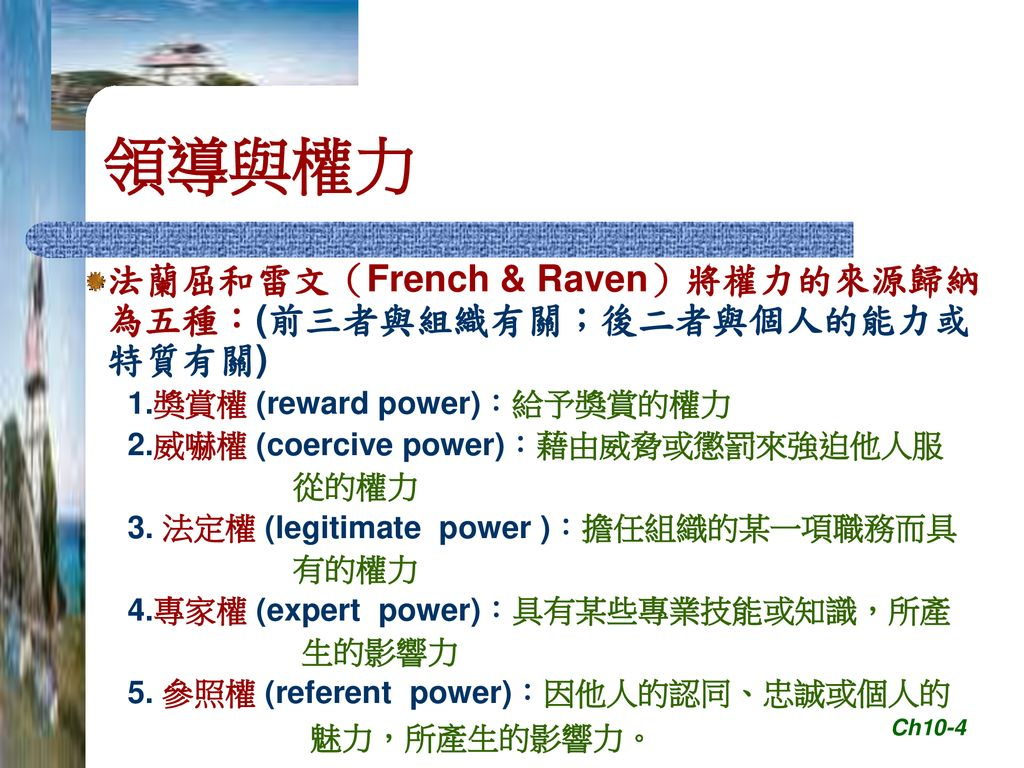 領導與權力

法蘭屈和雷文（French & Raven）將權力的來源歸納為五種：(前三者與組織有關；後二者與個人的能力或特質有關)

1.獎賞權 (reward power)：給予獎賞的權力

2.威嚇權 (coercive power)：藉由威脅或懲罰來強迫他人服從的權力

3. 法定權 (legitimate power )：擔任組織的某一項職務而具有的權力

4.專家權 (expert power)：具有某些專業技能或知識，所產生的影響力

5. 參照權 (referent power)：因他人的認同、忠誠或個人的魅力，所產生的影響力。

Ch10-4